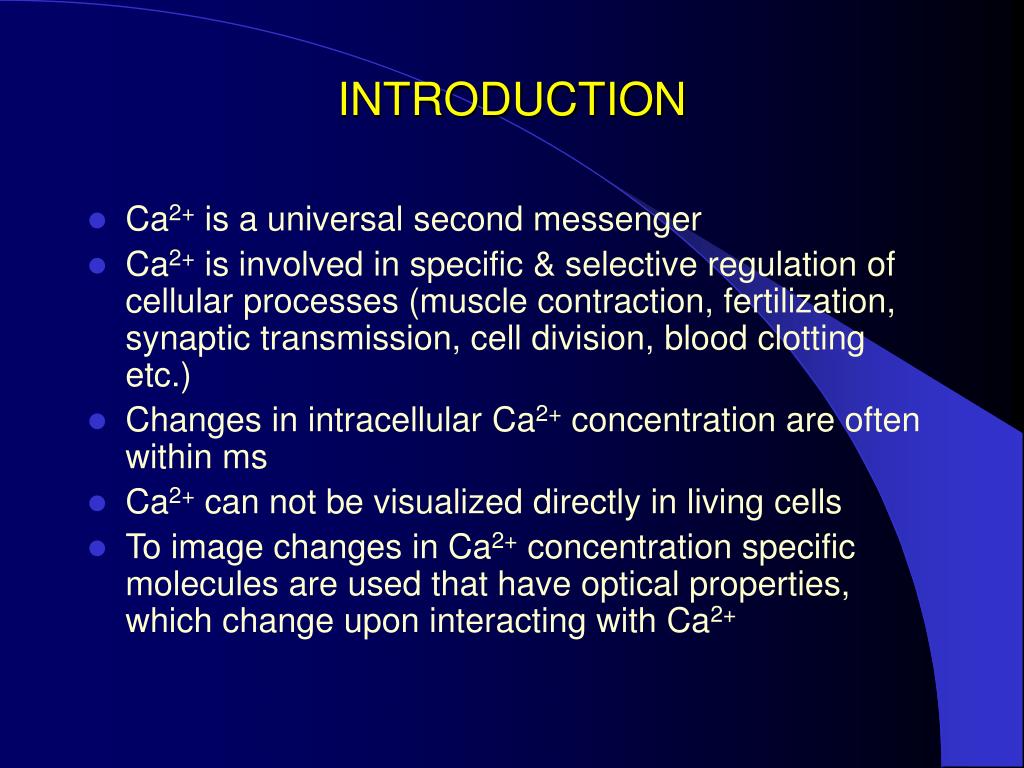 INTRODUCTION

- $Ca^{2+}$ is a universal second messenger
- $Ca^{2+}$ is involved in specific & selective regulation of cellular processes (muscle contraction, fertilization, synaptic transmission, cell division, blood clotting etc.)
- Changes in intracellular $Ca^{2+}$ concentration are often within ms
- $Ca^{2+}$ can not be visualized directly in living cells
- To image changes in $Ca^{2+}$ concentration specific molecules are used that have optical properties, which change upon interacting with $Ca^{2+}$